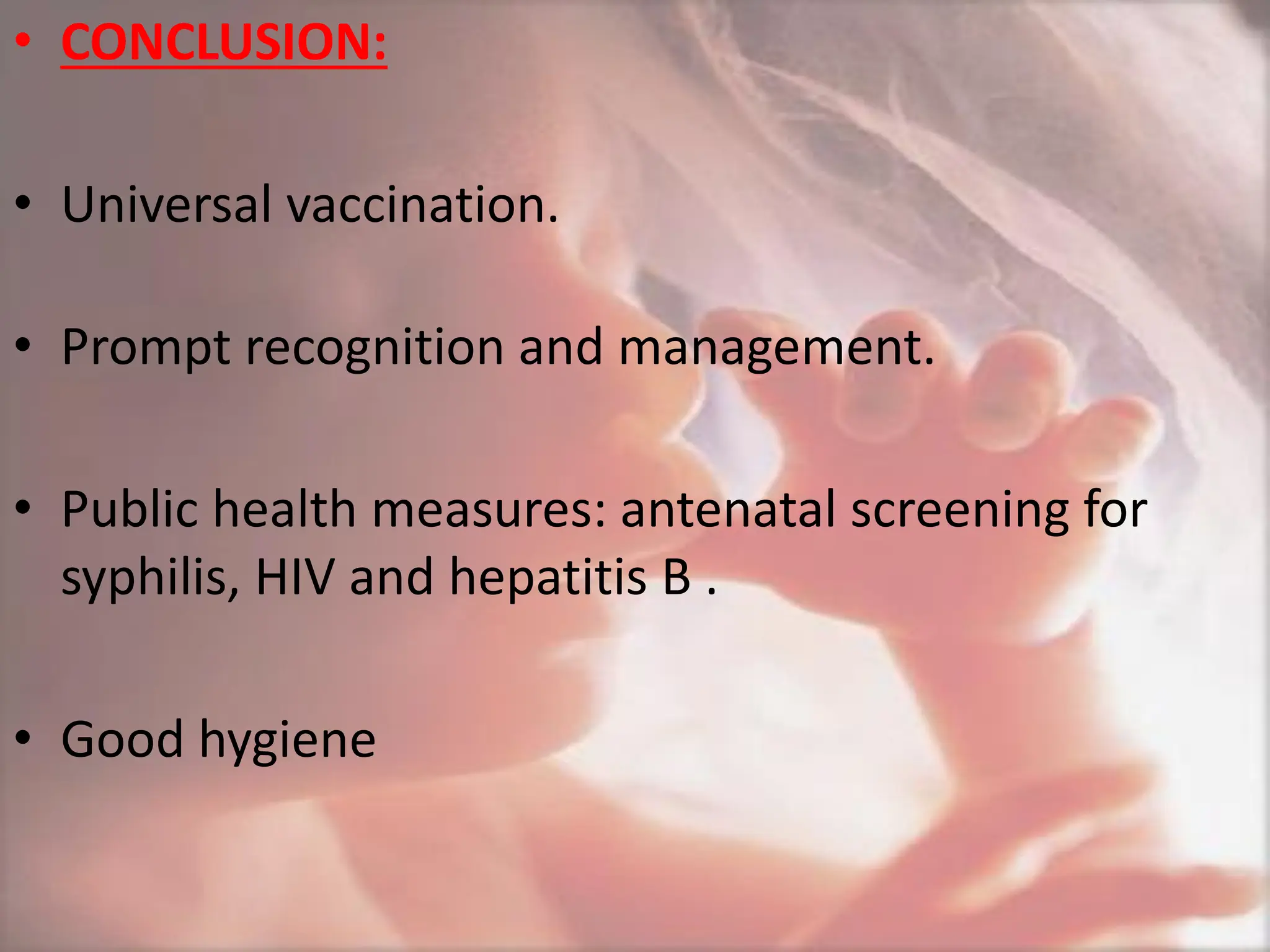 • CONCLUSION:

• Universal vaccination.

• Prompt recognition and management.

• Public health measures: antenatal screening for syphilis, HIV and hepatitis B .

• Good hygiene